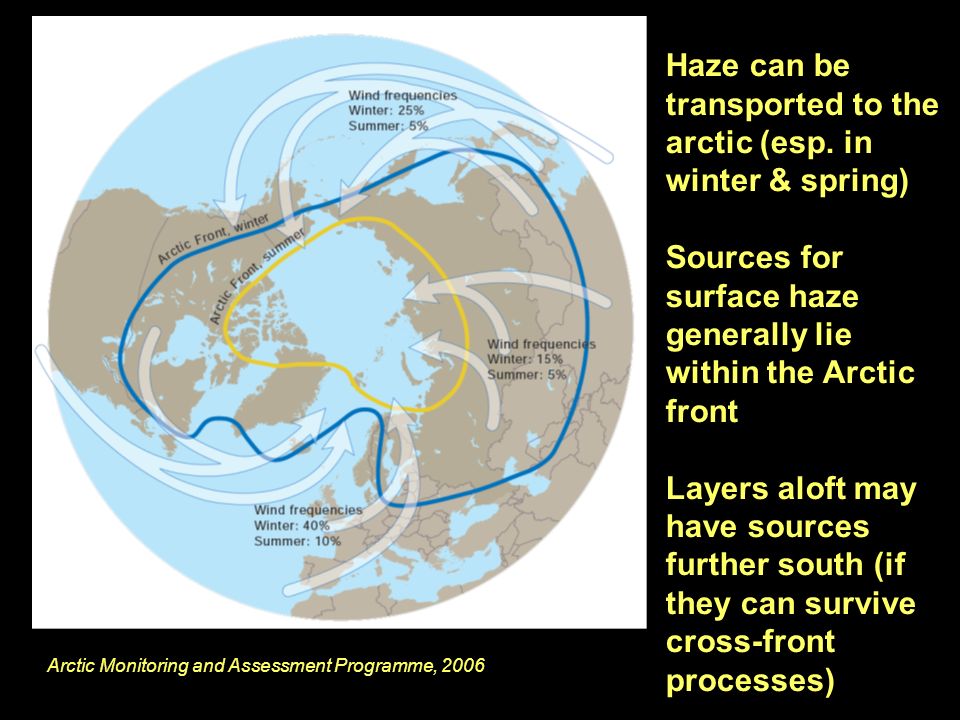 Wind frequencies
Winter: 25%
Summer: 5%

Arctic Front, winter

Arctic Front, summer

Wind frequencies
Winter: 15%
Summer: 5%

Wind frequencies
Winter: 40%
Summer: 10%

Arctic Monitoring and Assessment Programme, 2006

Haze can be transported to the arctic (esp. in winter & spring)

Sources for surface haze generally lie within the Arctic front

Layers aloft may have sources further south (if they can survive cross-front processes)